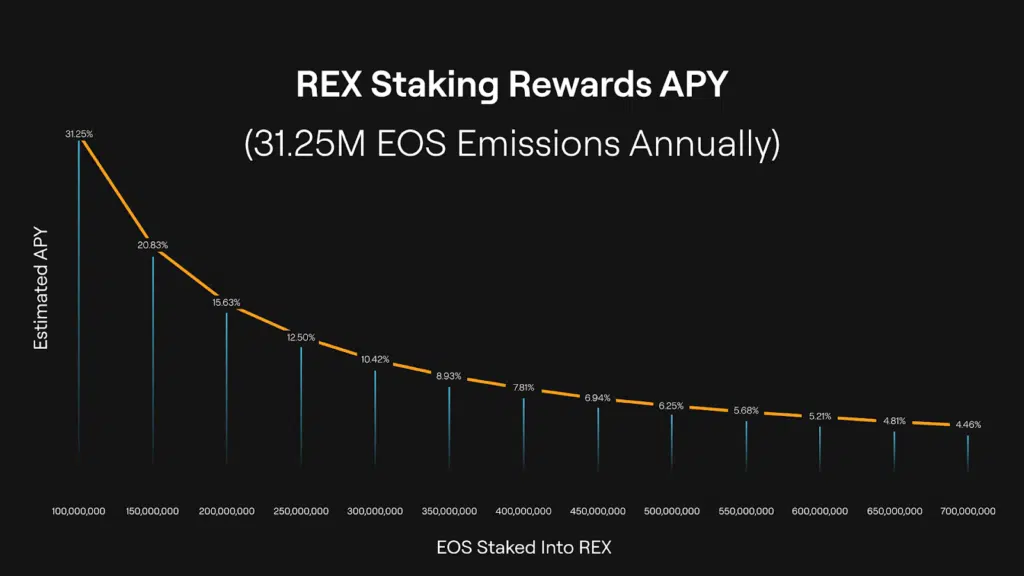 REX Staking Rewards APY

(31.25M EOS Emissions Annually)

Estimated APY

31.25%
20.83%
15.63%
12.50%
10.42%
8.93%
7.81%
6.94%
6.25%
5.68%
5.21%
4.81%
4.46%

100,000,000
150,000,000
200,000,000
250,000,000
300,000,000
350,000,000
400,000,000
450,000,000
500,000,000
550,000,000
600,000,000
650,000,000
700,000,000

EOS Staked Into REX